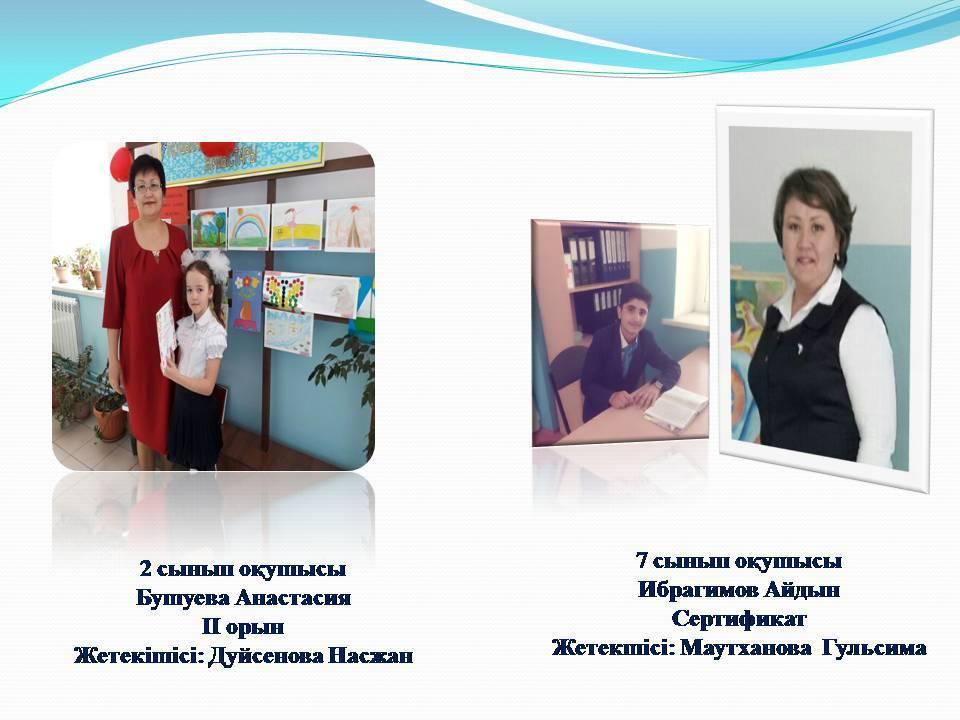 2 сынып оқушысы
Бушуева Анастасия
II орын
Жетекшісі: Дуйсенова Насжан

7 сынып оқушысы
Ибрагимов Айдын
Сертификат
Жетекшісі: Маутханова Гульсима